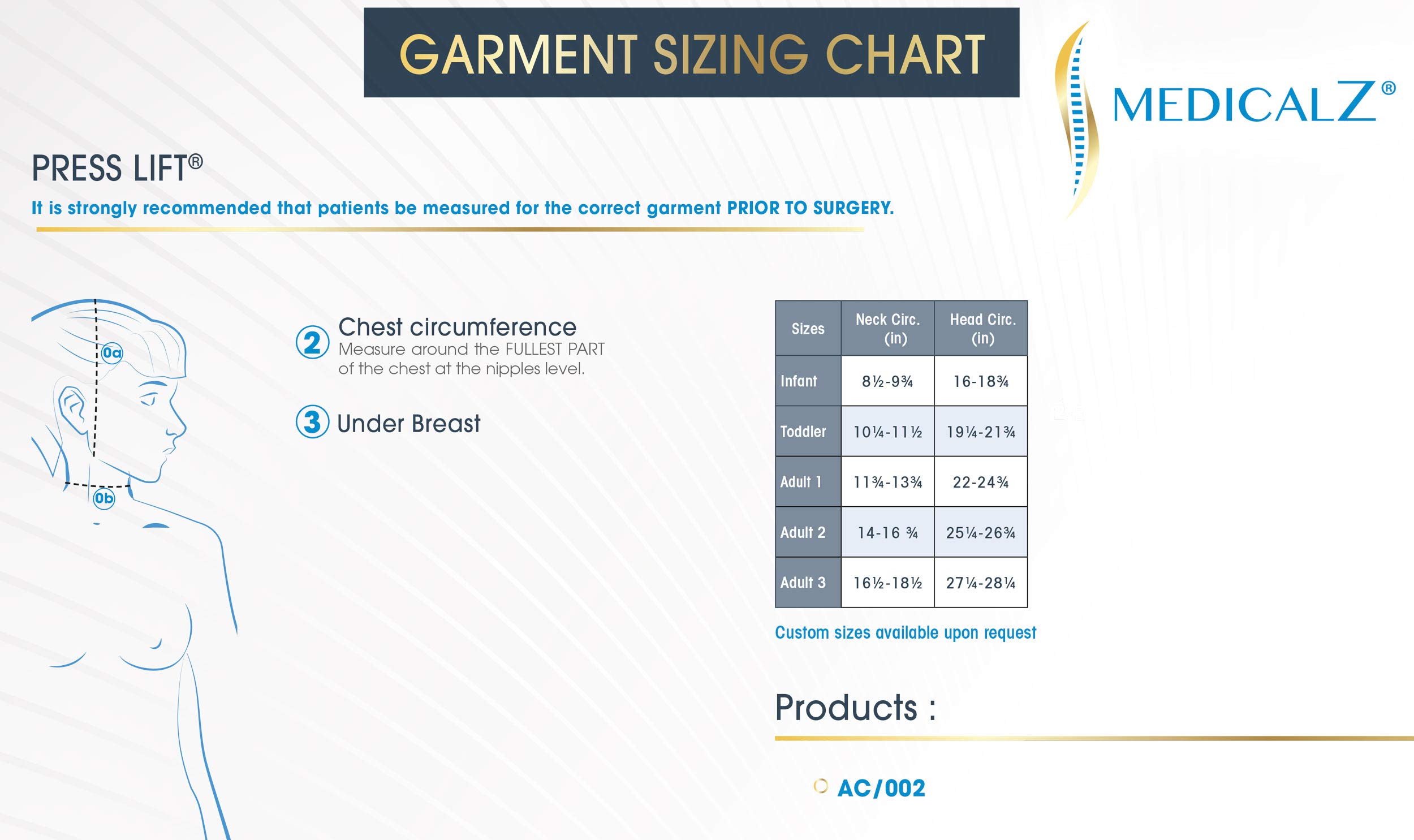 GARMENT SIZING CHART

MEDICALZ®

PRESS LIFT®

It is strongly recommended that patients be measured for the correct garment PRIOR TO SURGERY.

0a

0b

2 Chest circumference
Measure around the FULLEST PART of the chest at the nipples level.

3 Under Breast

| Sizes | Neck Circ. (in) | Head Circ. (in) |
|---|---|---|
| Infant | 8½-9¾ | 16-18¾ |
| Toddler | 10¼-11½ | 19¼-21¾ |
| Adult 1 | 11¾-13¾ | 22-24¾ |
| Adult 2 | 14-16 ¾ | 25¼-26¾ |
| Adult 3 | 16½-18½ | 27¼-28¼ |

Custom sizes available upon request

Products :

AC/002